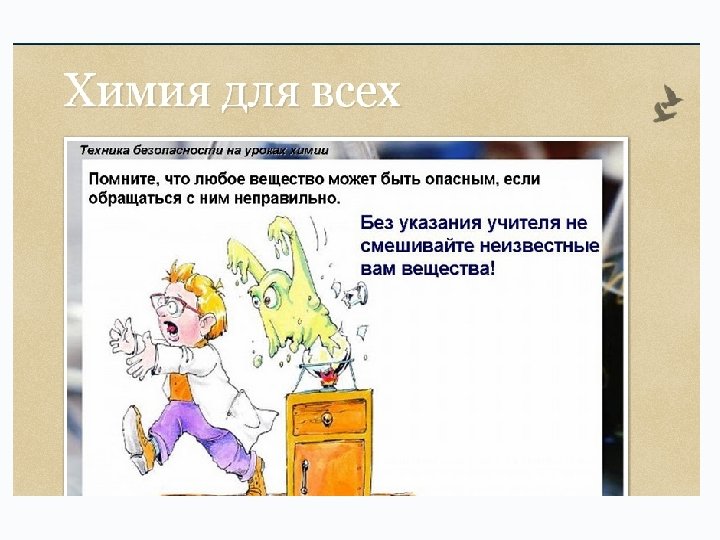 Химия для всех

Техника безопасности на уроках химии

Помните, что любое вещество может быть опасным, если обращаться с ним неправильно.

Без указания учителя не смешивайте неизвестные вам вещества!